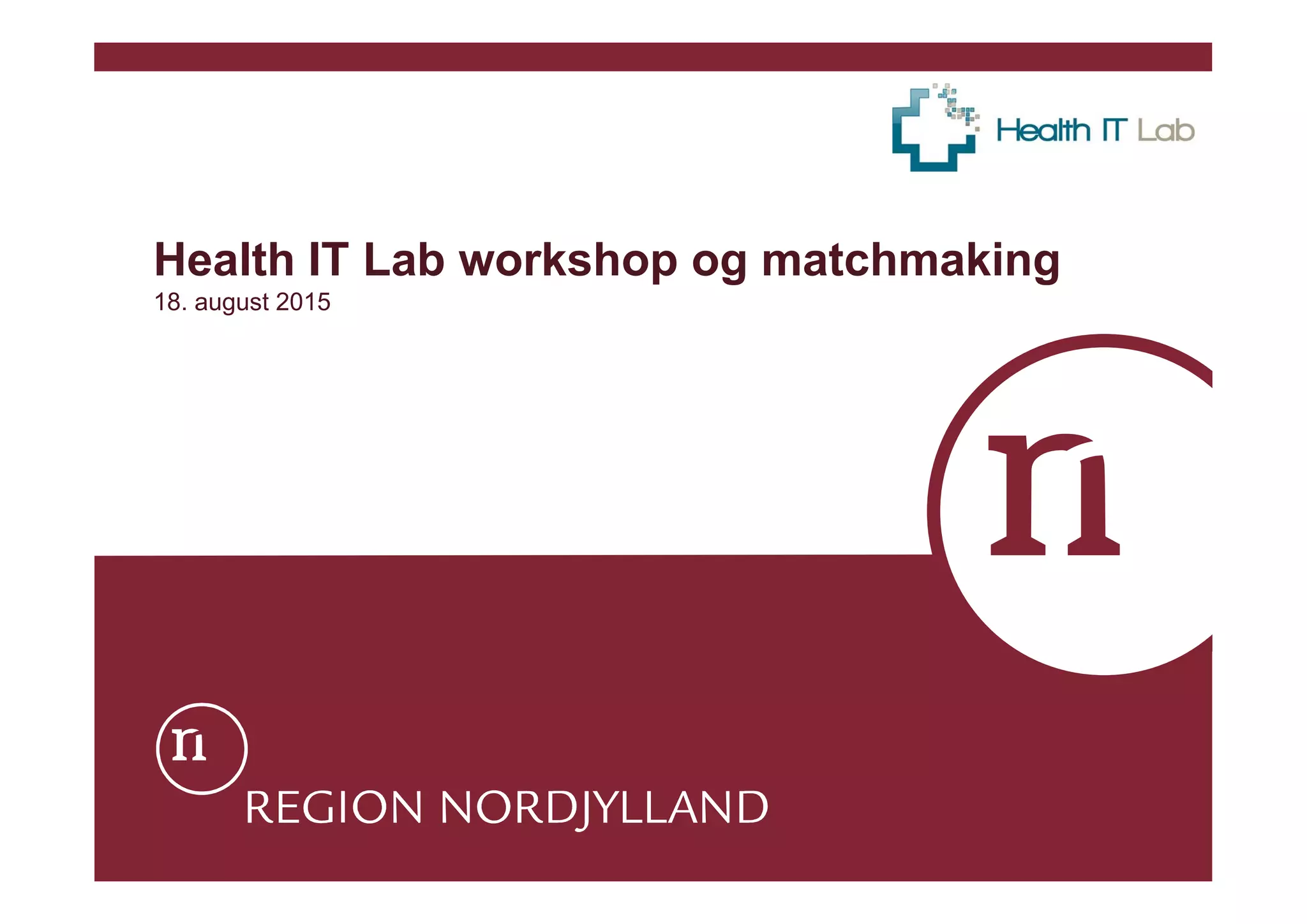 Health IT Lab

Health IT Lab workshop og matchmaking
18. august 2015

n

n
REGION NORDJYLLAND